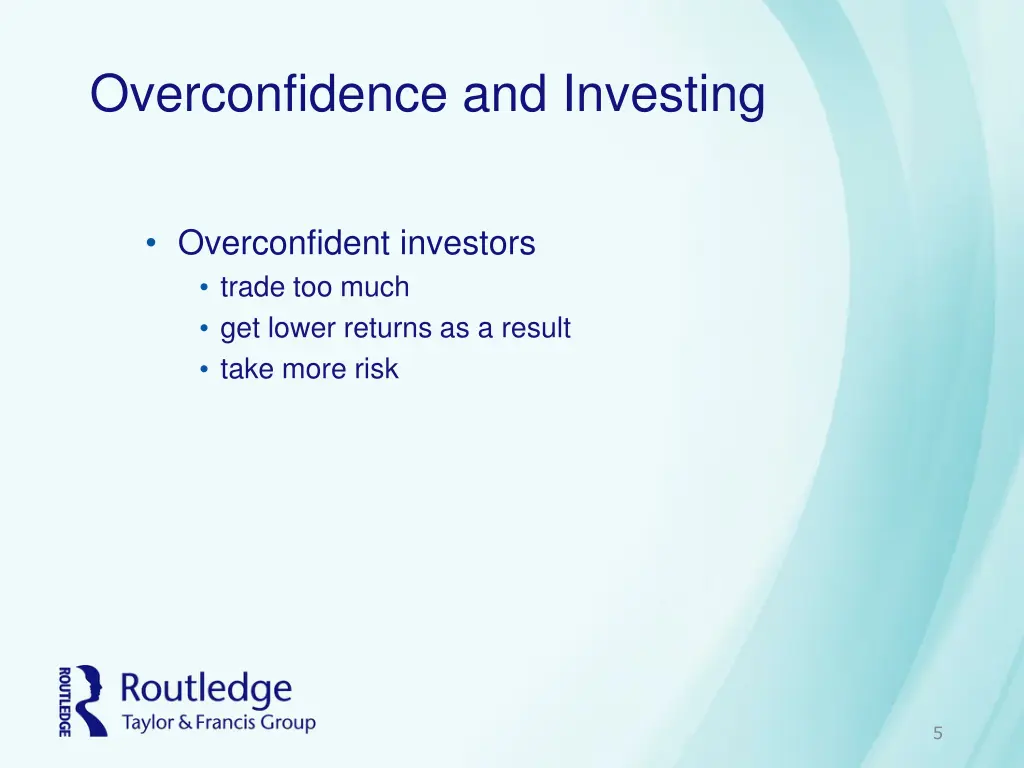 Overconfidence and Investing

• Overconfident investors
  • trade too much
  • get lower returns as a result
  • take more risk

ROUTLEDGE
Routledge
Taylor & Francis Group

5